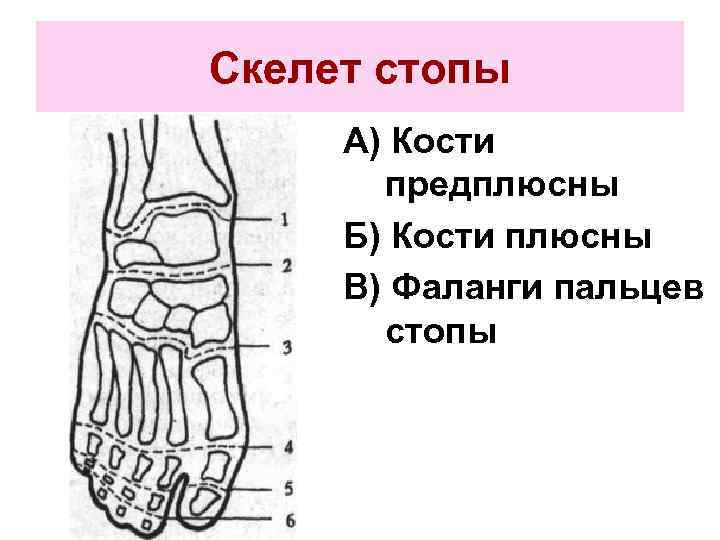 Скелет стопы

1
2
3
4
5
6

А) Кости предплюсны

Б) Кости плюсны

В) Фаланги пальцев стопы